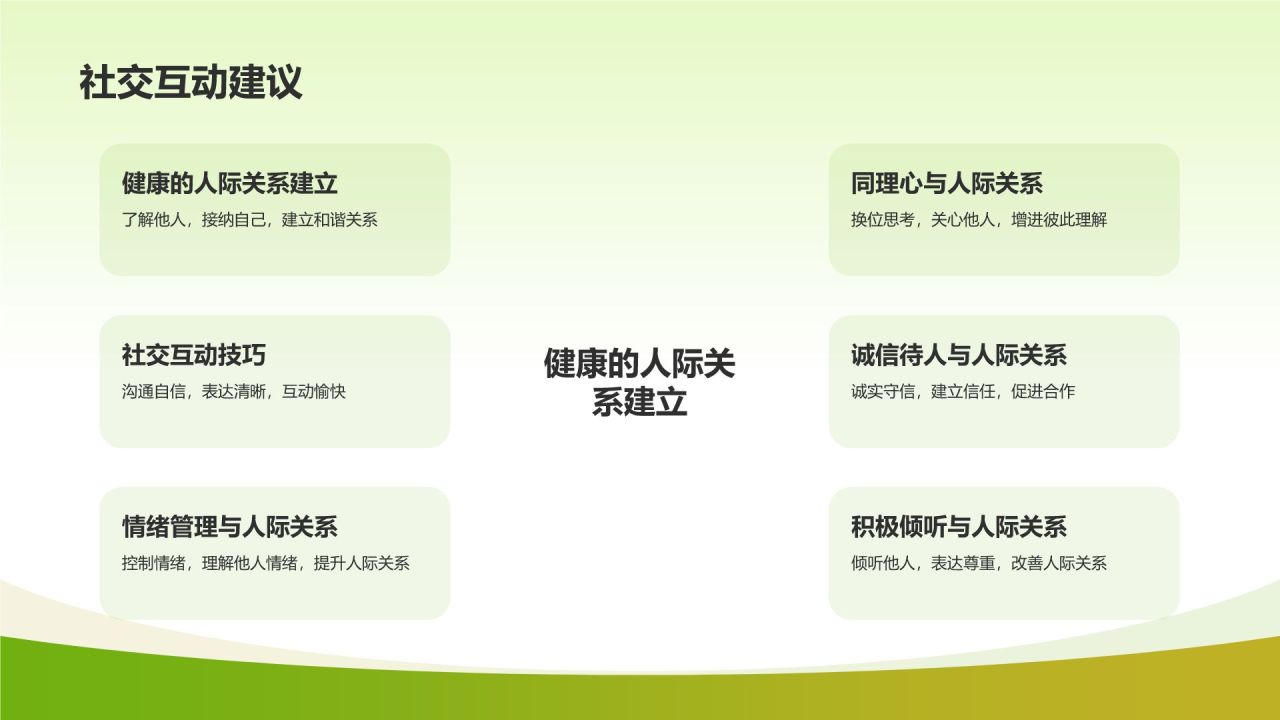 社交互动建议

健康的人际关系建立
了解他人，接纳自己，建立和谐关系

社交互动技巧
沟通自信，表达清晰，互动愉快

情绪管理与人际关系
控制情绪，理解他人情绪，提升人际关系

健康的人际关系建立

同理心与人际关系
换位思考，关心他人，增进彼此理解

诚信待人与人际关系
诚实守信，建立信任，促进合作

积极倾听与人际关系
倾听他人，表达尊重，改善人际关系